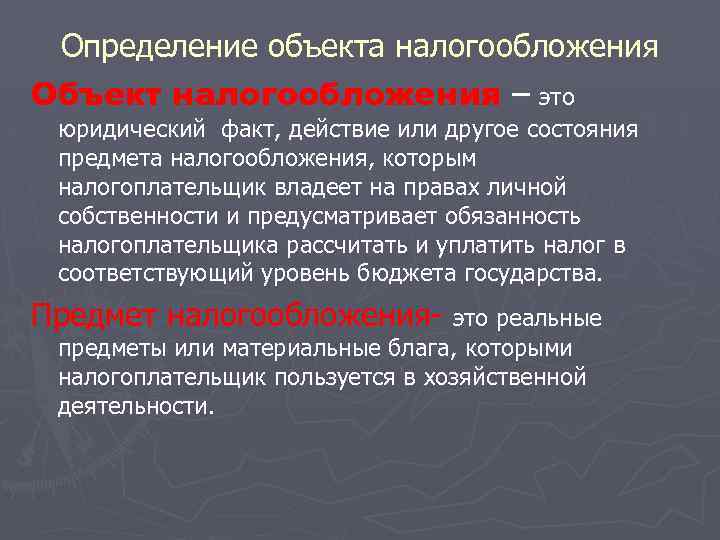 Определение объекта налогообложения

Объект налогообложения – это юридический факт, действие или другое состояния предмета налогообложения, которым налогоплательщик владеет на правах личной собственности и предусматривает обязанность налогоплательщика рассчитать и уплатить налог в соответствующий уровень бюджета государства.

Предмет налогообложения- это реальные предметы или материальные блага, которыми налогоплательщик пользуется в хозяйственной деятельности.